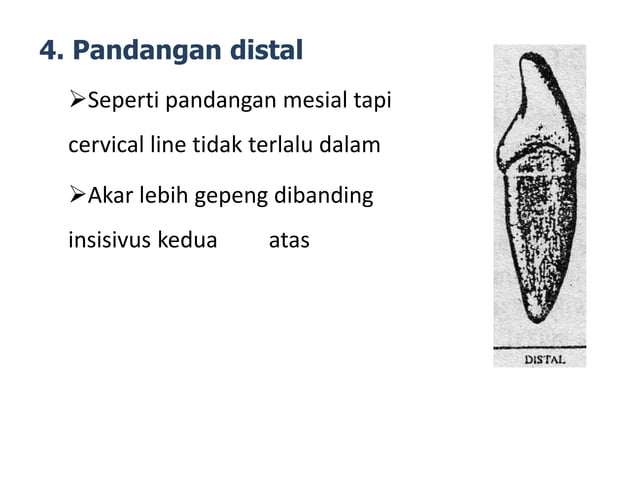 4. Pandangan distal

➢Seperti pandangan mesial tapi cervical line tidak terlalu dalam

➢Akar lebih gepeng dibanding insisivus kedua atas

DISTAL